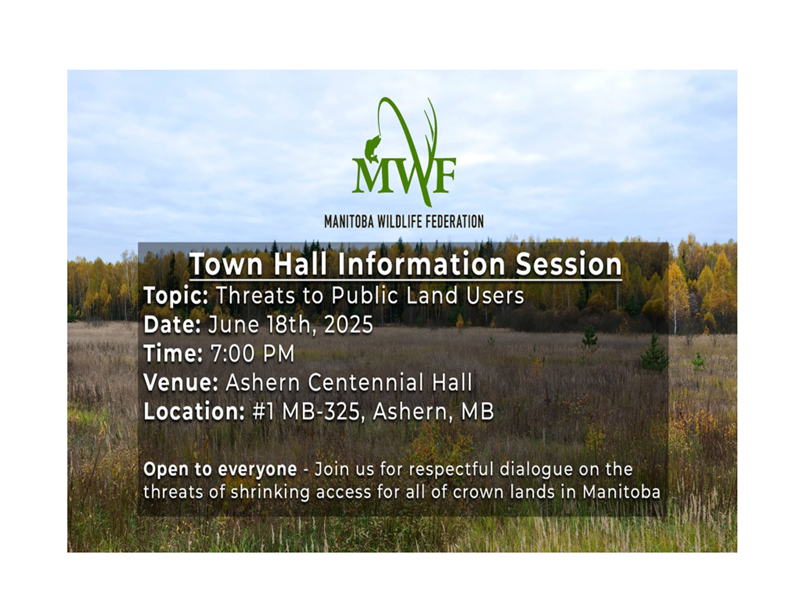 MWF
MANITOBA WILDLIFE FEDERATION

Town Hall Information Session
Topic: Threats to Public Land Users
Date: June 18th, 2025
Time: 7:00 PM
Venue: Ashern Centennial Hall
Location: #1 MB-325, Ashern, MB

Open to everyone - Join us for respectful dialogue on the threats of shrinking access for all of crown lands in Manitoba